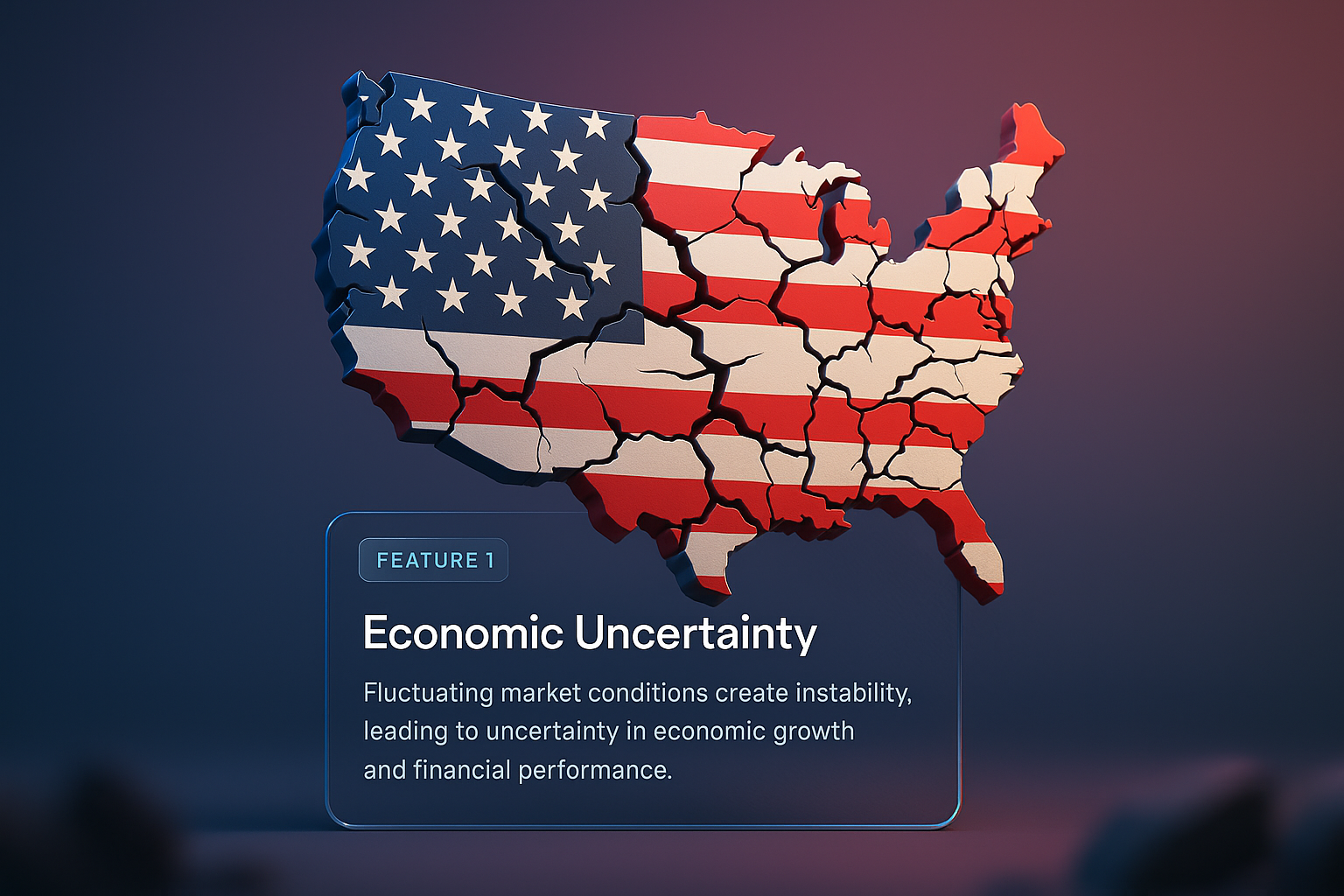 FEATURE 1

Economic Uncertainty

Fluctuating market conditions create instability, leading to uncertainty in economic growth and financial performance.